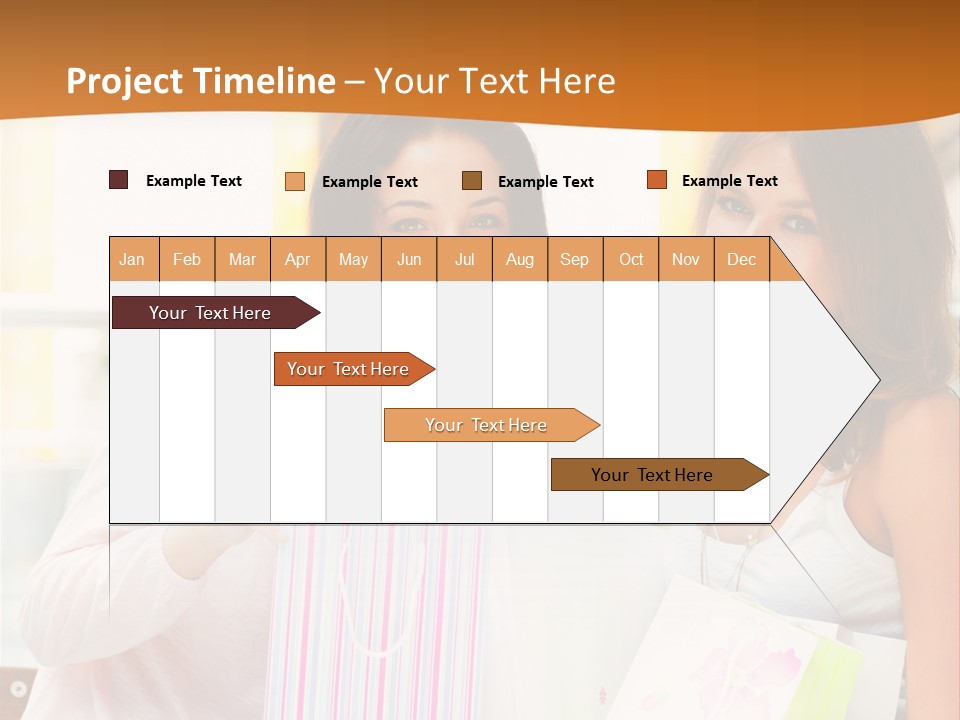 Project Timeline – Your Text Here

Example Text Example Text Example Text Example Text

| Jan | Feb | Mar | Apr | May | Jun | Jul | Aug | Sep | Oct | Nov | Dec |
|---|---|---|---|---|---|---|---|---|---|---|---|

Your Text Here

Your Text Here

Your Text Here

Your Text Here